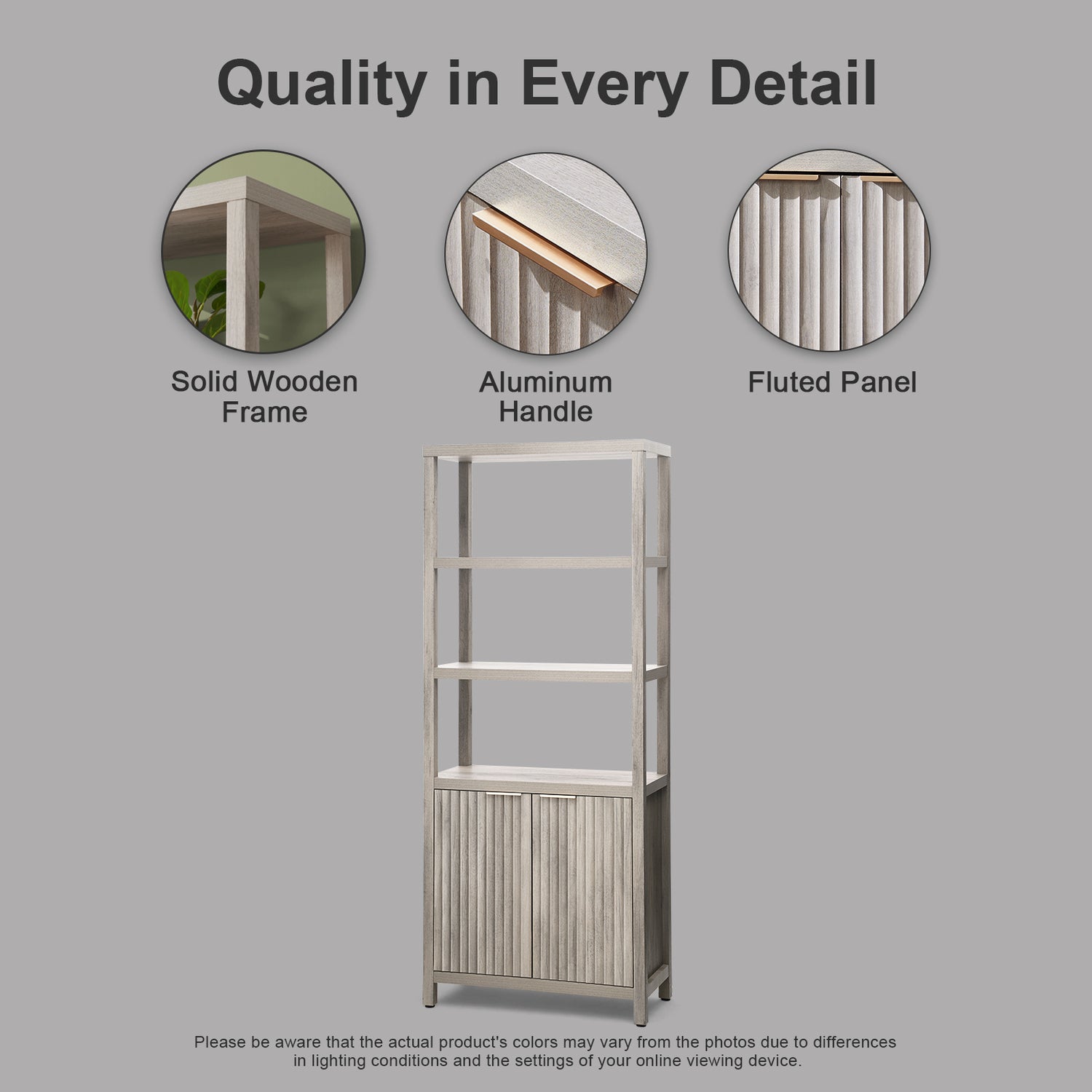 Quality in Every Detail

Solid Wooden Frame

Aluminum Handle

Fluted Panel

Please be aware that the actual product's colors may vary from the photos due to differences in lighting conditions and the settings of your online viewing device.